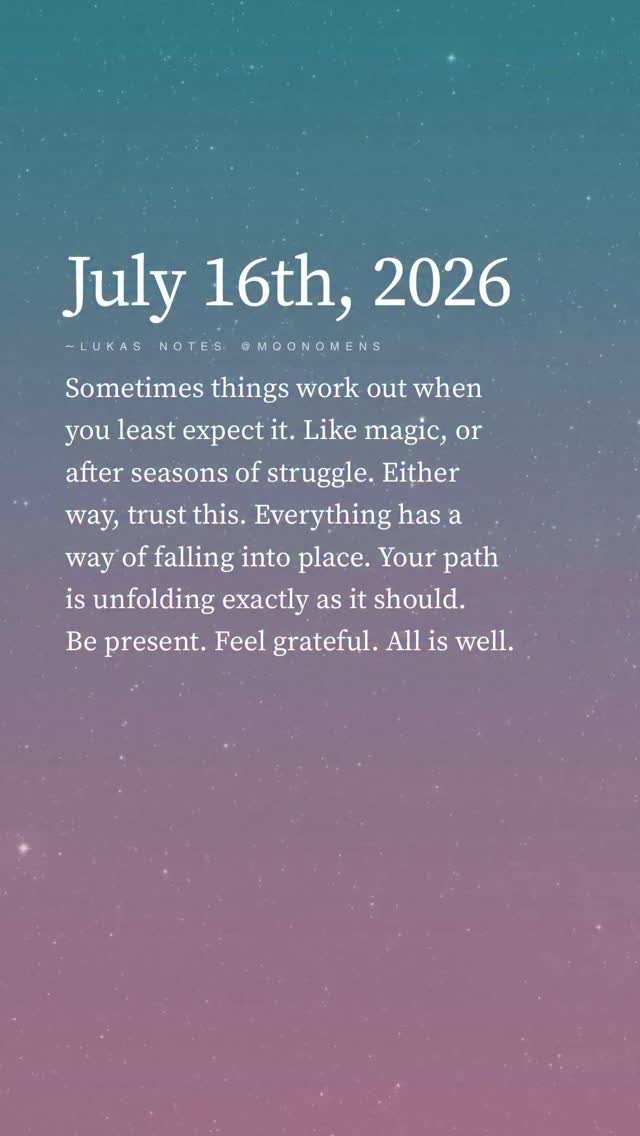 July 16th, 2026

~LUKAS NOTES @MOONOMENS

Sometimes things work out when you least expect it. Like magic, or after seasons of struggle. Either way, trust this. Everything has a way of falling into place. Your path is unfolding exactly as it should. Be present. Feel grateful. All is well.